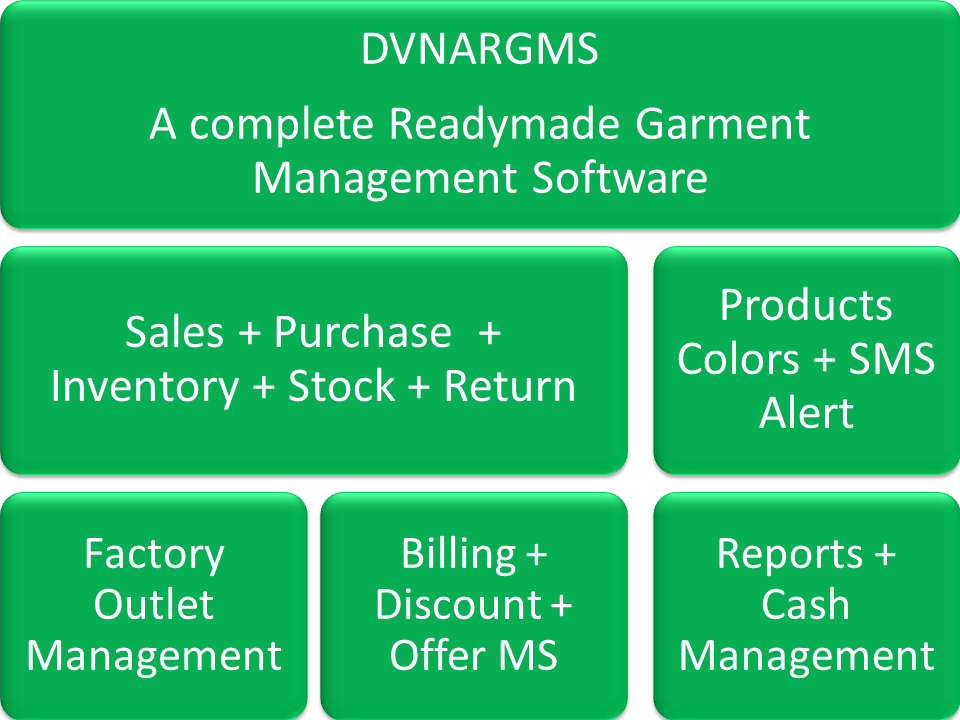 DVNARGMS

A complete Readymade Garment Management Software

Sales + Purchase + Inventory + Stock + Return

Products Colors + SMS Alert

Factory Outlet Management

Billing + Discount + Offer MS

Reports + Cash Management